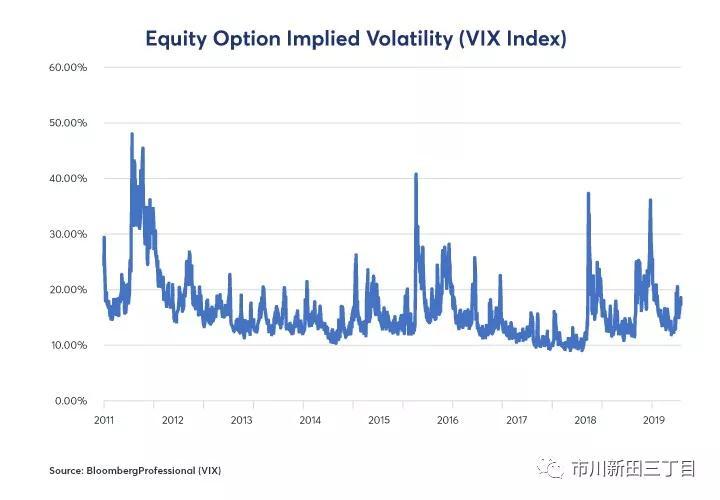 Equity Option Implied Volatility (VIX Index)

60.00%
50.00%
40.00%
30.00%
20.00%
10.00%
0.00%

2011 2012 2013 2014 2015 2016 2017 2018 2019

Source: BloombergProfessional (VIX)

市川新田三丁目